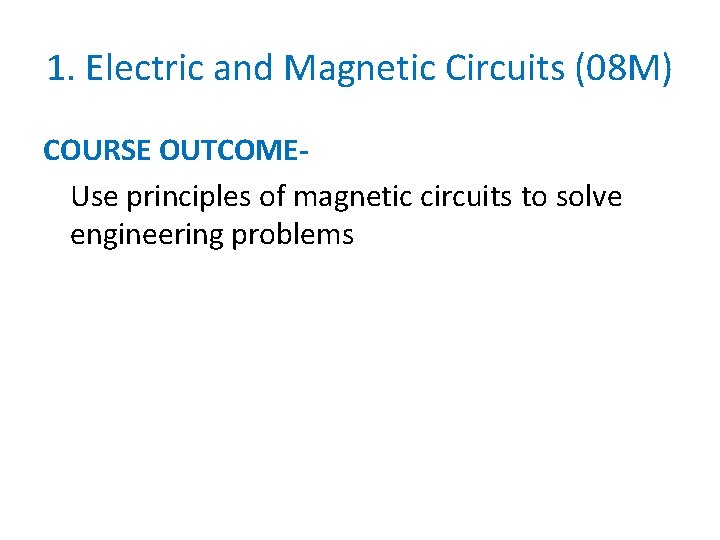 1. Electric and Magnetic Circuits (08M)

COURSE OUTCOME-

Use principles of magnetic circuits to solve engineering problems